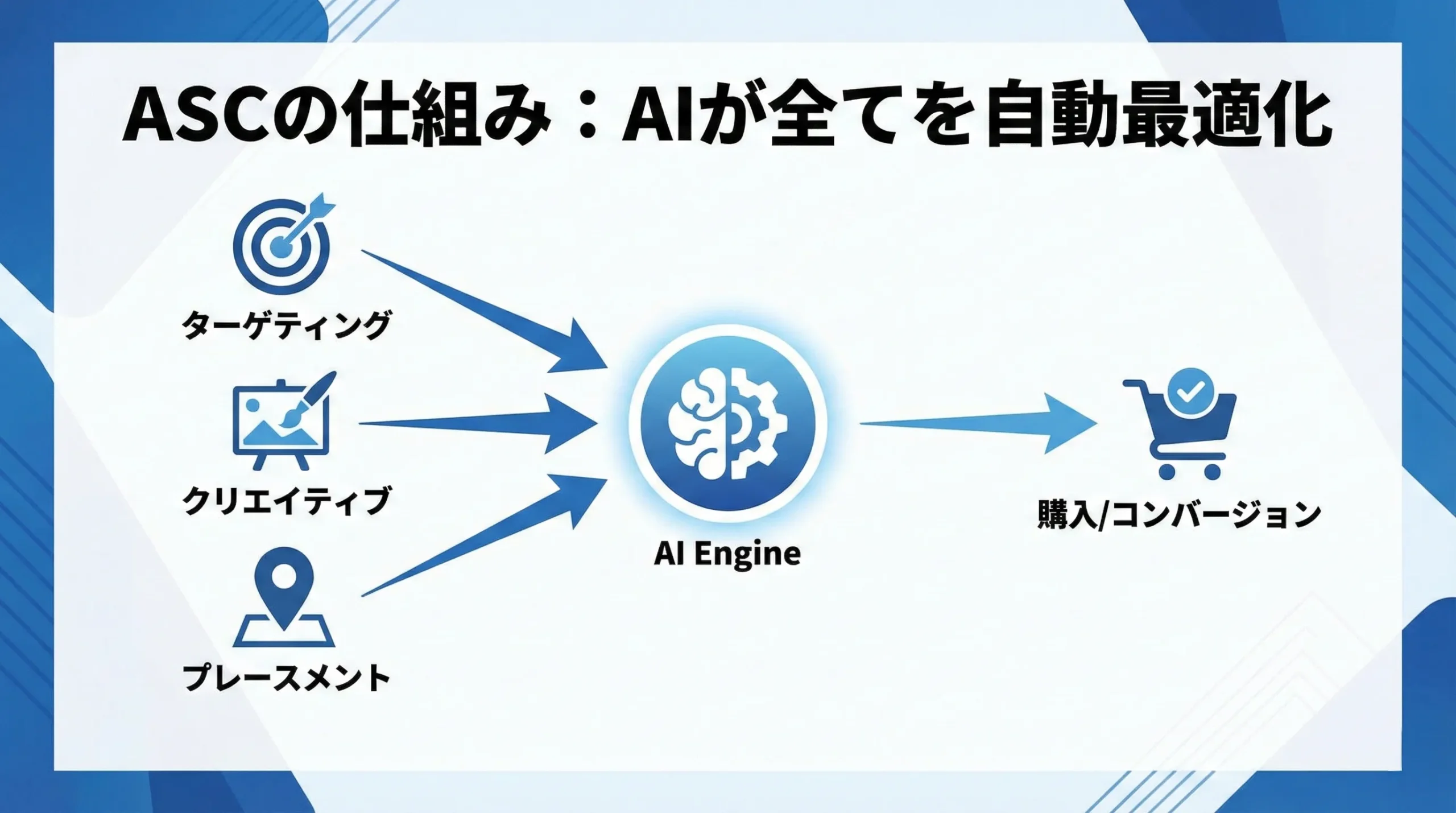 ASCの仕組み：AIが全てを自動最適化

ターゲティング

クリエイティブ

プレースメント

AI Engine

購入/コンバージョン